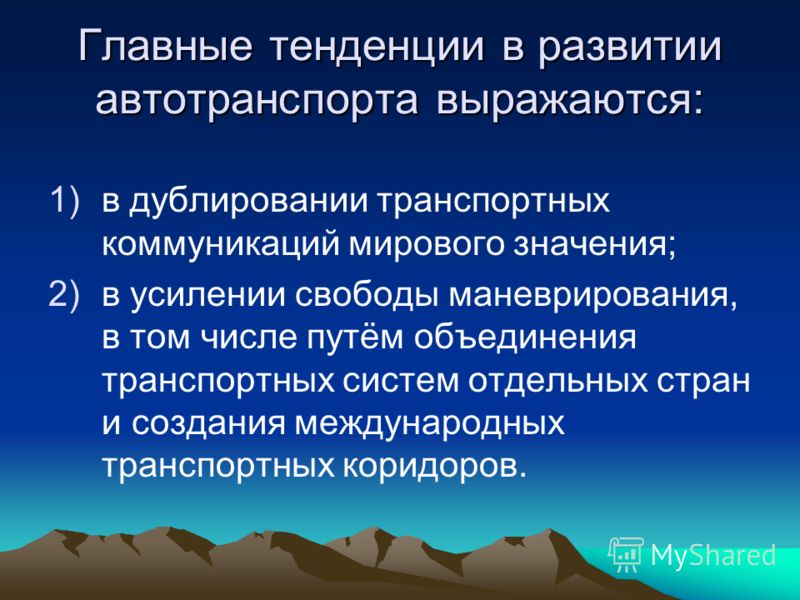 Главные тенденции в развитии автотранспорта выражаются:

1) в дублировании транспортных коммуникаций мирового значения;

2) в усилении свободы маневрирования, в том числе путём объединения транспортных систем отдельных стран и создания международных транспортных коридоров.

MyShared